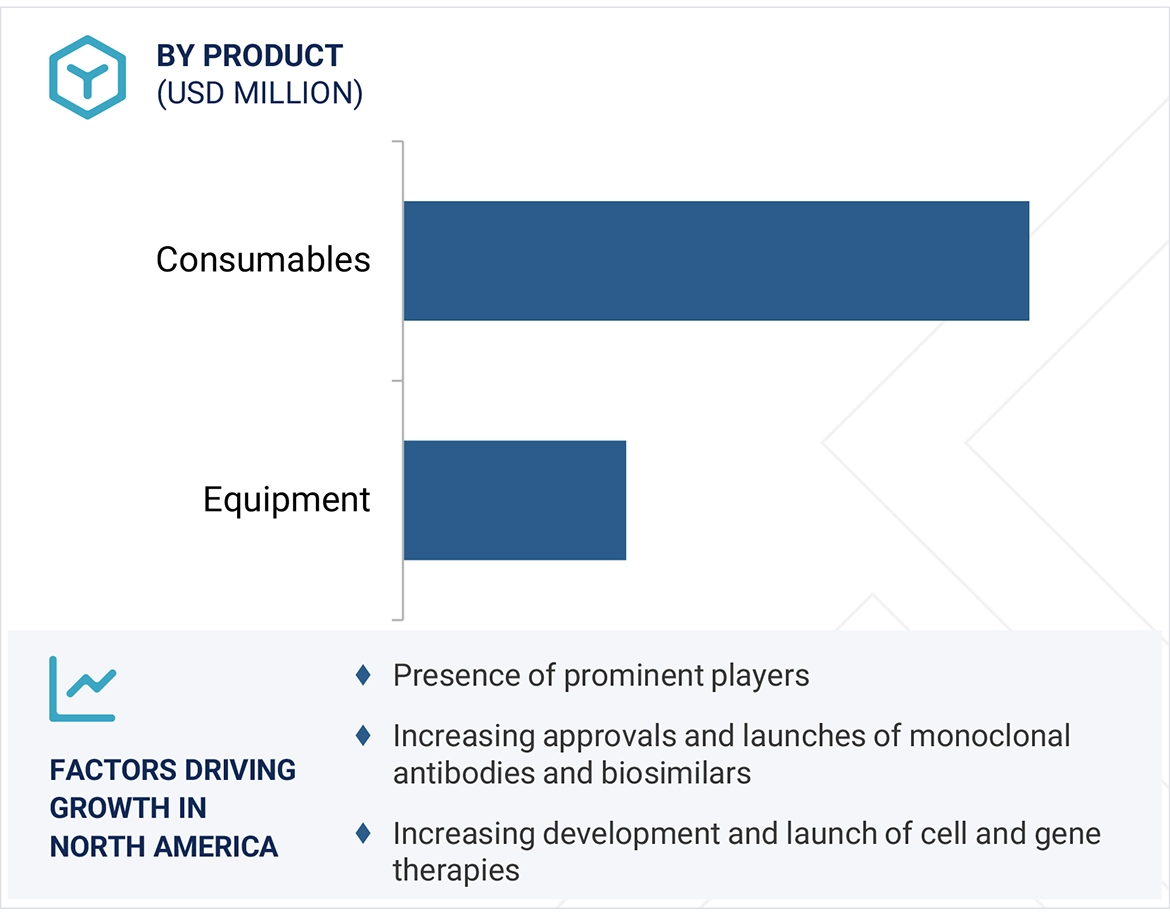 BY PRODUCT
(USD MILLION)

Consumables

Equipment

FACTORS DRIVING GROWTH IN NORTH AMERICA

♦ Presence of prominent players

♦ Increasing approvals and launches of monoclonal antibodies and biosimilars

♦ Increasing development and launch of cell and gene therapies